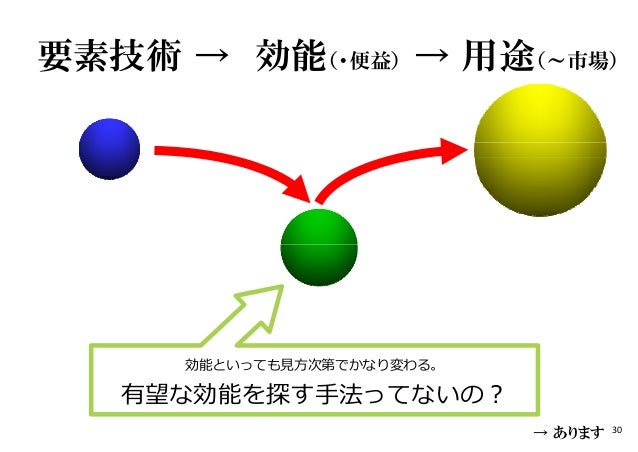 要素技術 → 効能(・便益) → 用途(～市場)

効能といっても見方次第でかなり変わる。
有望な効能を探す手法ってないの？

→ あります 30